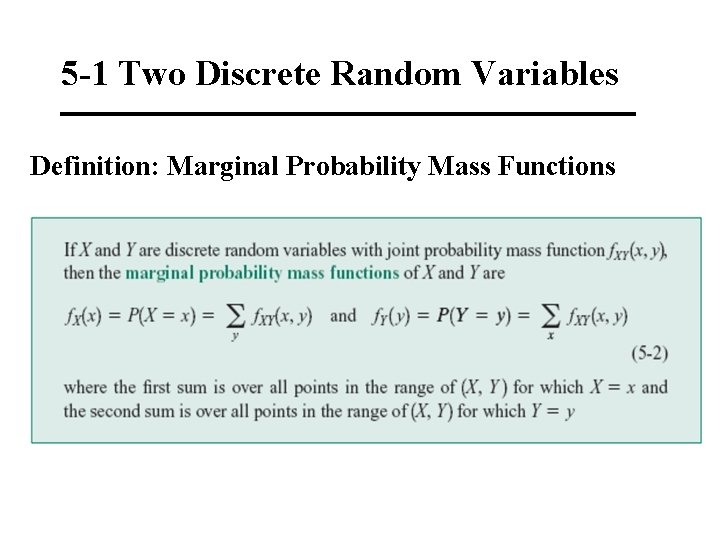 5-1 Two Discrete Random Variables

Definition: Marginal Probability Mass Functions

If $X$ and $Y$ are discrete random variables with joint probability mass function $f_{XY}(x, y)$, then the marginal probability mass functions of $X$ and $Y$ are

$f_X(x) = P(X = x) = \sum_{y} f_{XY}(x, y)$ and $f_Y(y) = P(Y = y) = \sum_{x} f_{XY}(x, y)$

(5-2)

where the first sum is over all points in the range of $(X, Y)$ for which $X = x$ and the second sum is over all points in the range of $(X, Y)$ for which $Y = y$